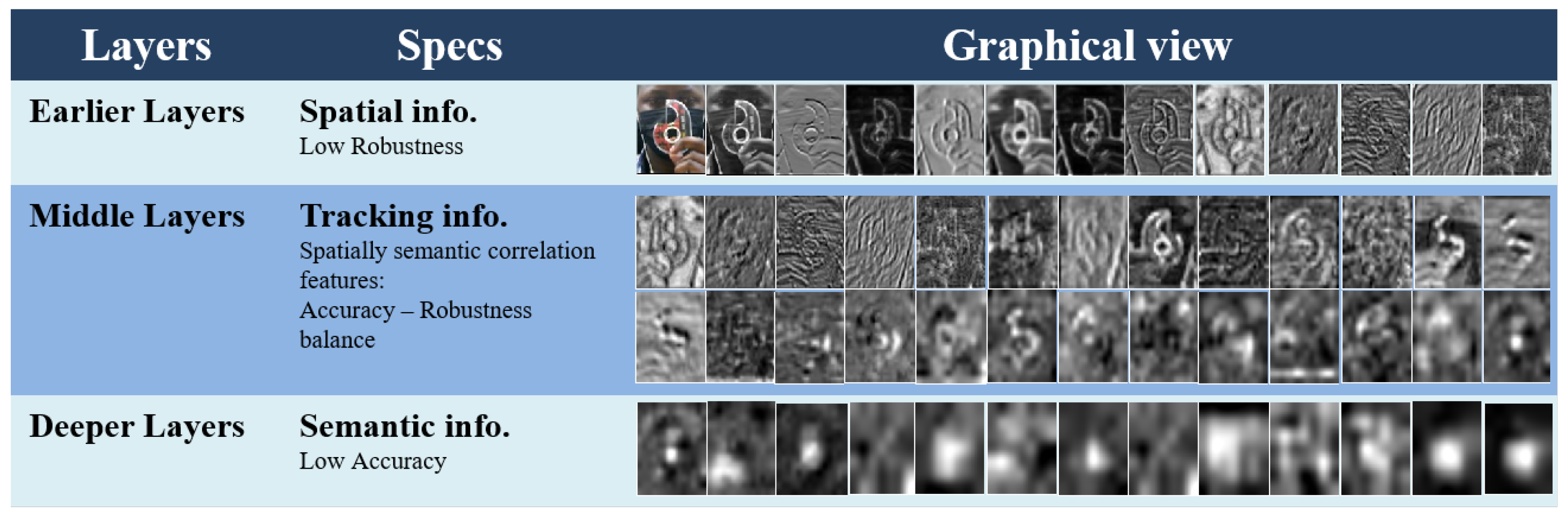 | Layers | Specs | Graphical view |
|---|---|---|
| Earlier Layers | Spatial info. Low Robustness | |
| Middle Layers | Tracking info. Spatially semantic correlation features: Accuracy – Robustness balance | |
| Deeper Layers | Semantic info. Low Accuracy | |